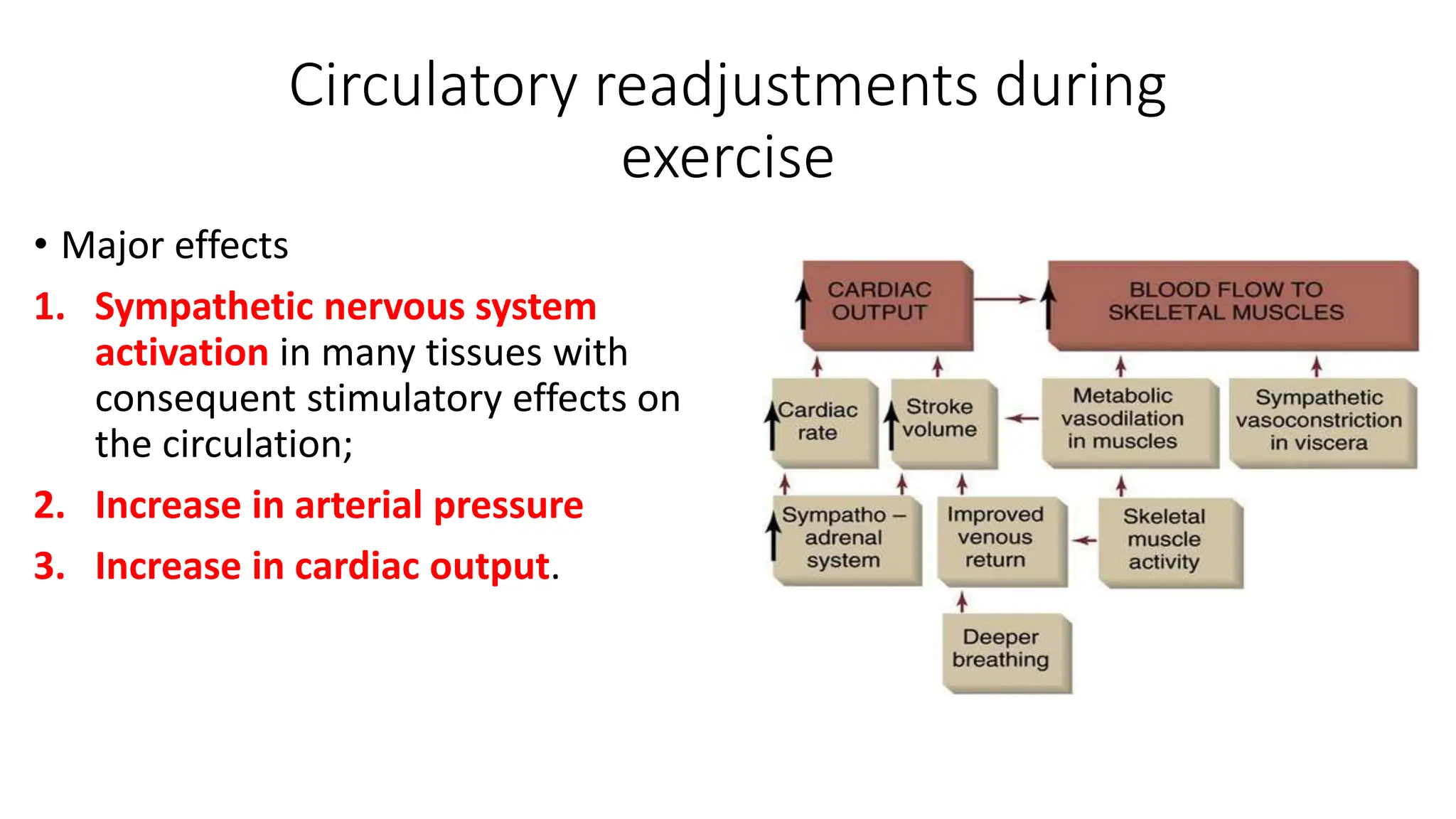 Circulatory readjustments during exercise

• Major effects

1. Sympathetic nervous system activation in many tissues with consequent stimulatory effects on the circulation;

2. Increase in arterial pressure

3. Increase in cardiac output.

CARDIAC OUTPUT

BLOOD FLOW TO SKELETAL MUSCLES

Cardiac rate

Stroke volume

Metabolic vasodilation in muscles

Sympathetic vasoconstriction in viscera

Sympatho – adrenal system

Improved venous return

Skeletal muscle activity

Deeper breathing